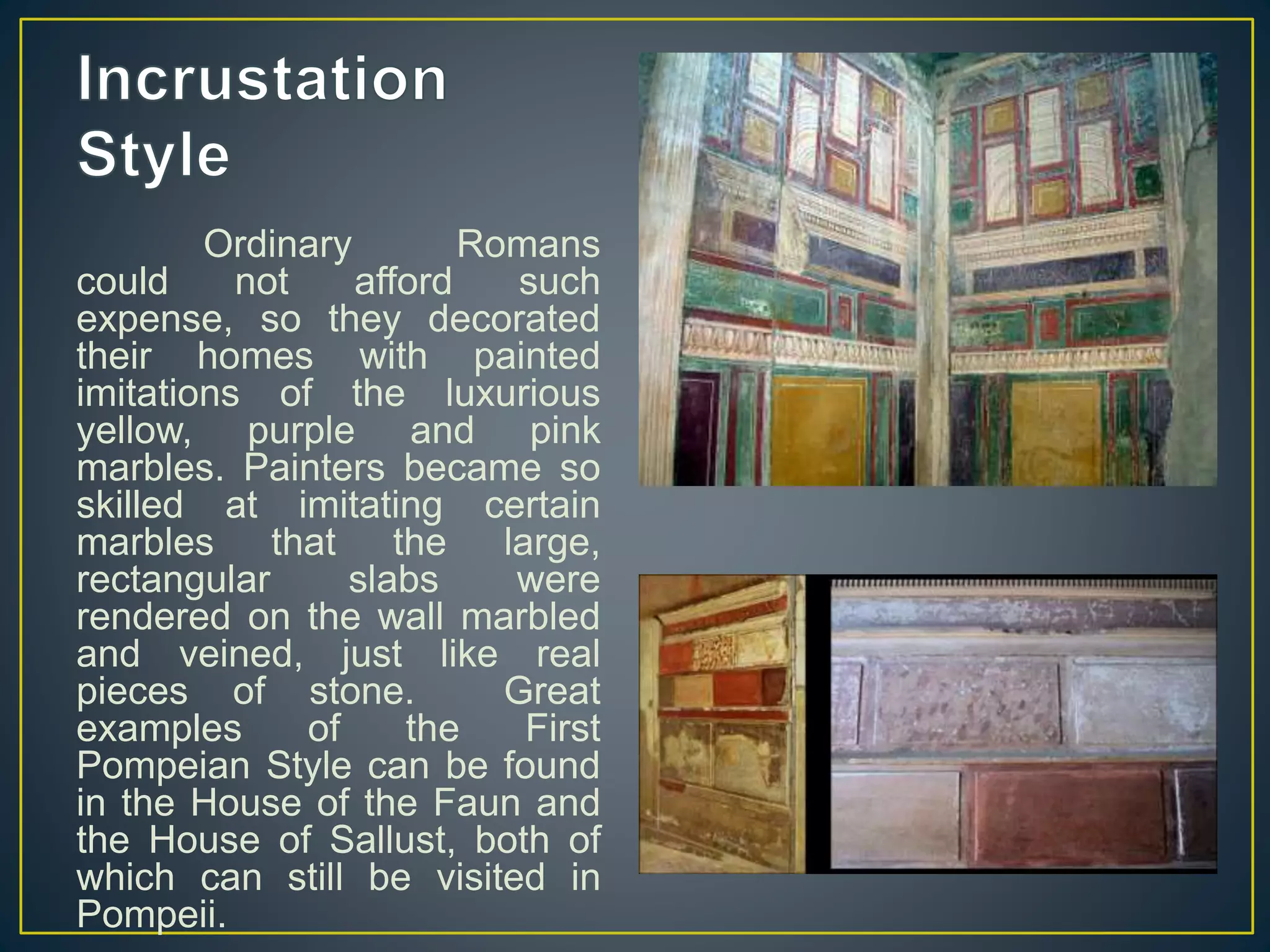 Incrustation Style

Ordinary Romans could not afford such expense, so they decorated their homes with painted imitations of the luxurious yellow, purple and pink marbles. Painters became so skilled at imitating certain marbles that the large, rectangular slabs were rendered on the wall marbled and veined, just like real pieces of stone. Great examples of the First Pompeian Style can be found in the House of the Faun and the House of Sallust, both of which can still be visited in Pompeii.